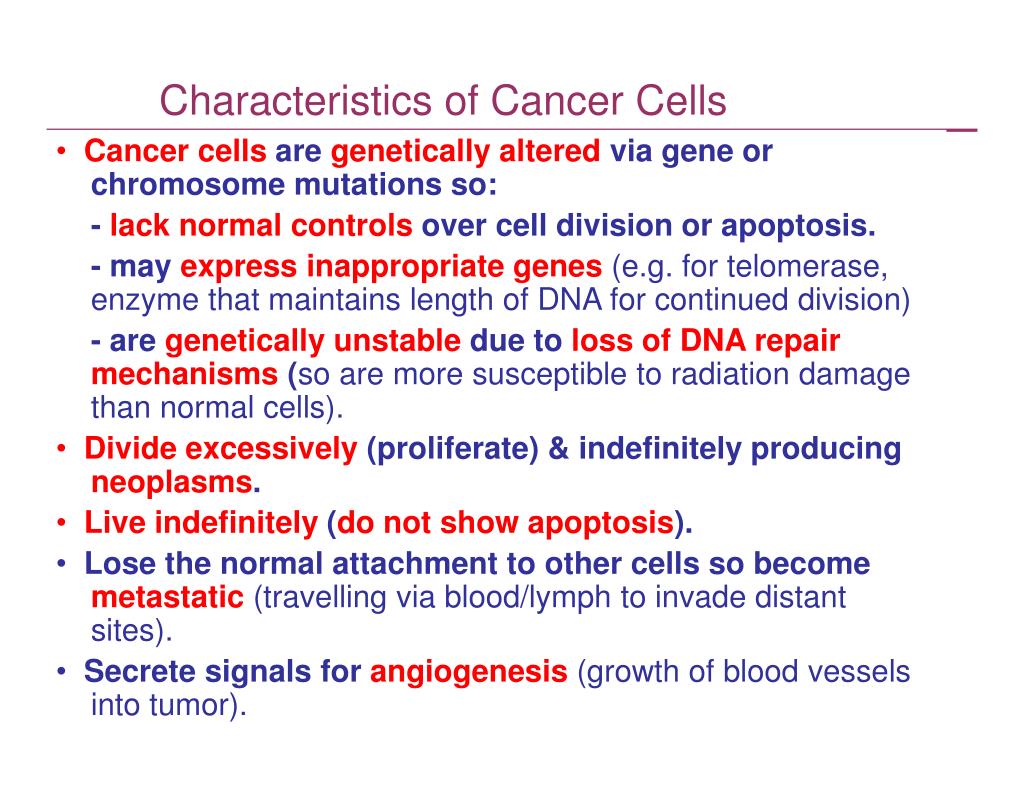 Characteristics of Cancer Cells

• Cancer cells are genetically altered via gene or chromosome mutations so:

- lack normal controls over cell division or apoptosis.

- may express inappropriate genes (e.g. for telomerase, enzyme that maintains length of DNA for continued division)

- are genetically unstable due to loss of DNA repair mechanisms (so are more susceptible to radiation damage than normal cells).

• Divide excessively (proliferate) & indefinitely producing neoplasms.

• Live indefinitely (do not show apoptosis).

• Lose the normal attachment to other cells so become metastatic (travelling via blood/lymph to invade distant sites).

• Secrete signals for angiogenesis (growth of blood vessels into tumor).